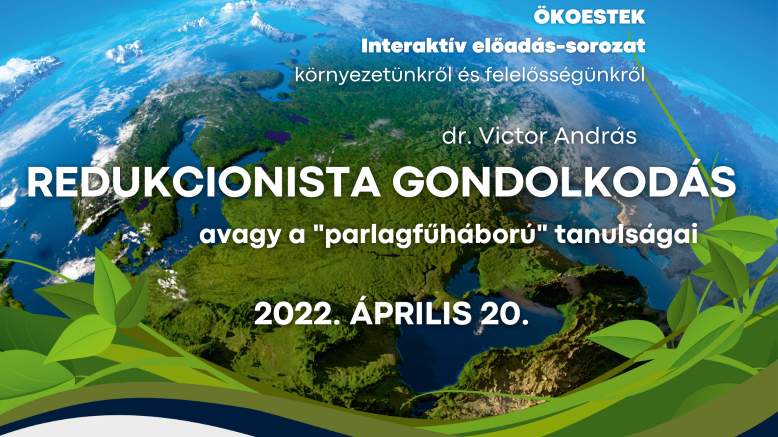 ÖKOESTEK
Interaktív előadás-sorozat
környezetünkről és felelősségünkről

dr. Victor András
REDUKCIONISTA GONDOLKODÁS
avagy a "parlagfűháború" tanulságai

2022. ÁPRILIS 20.